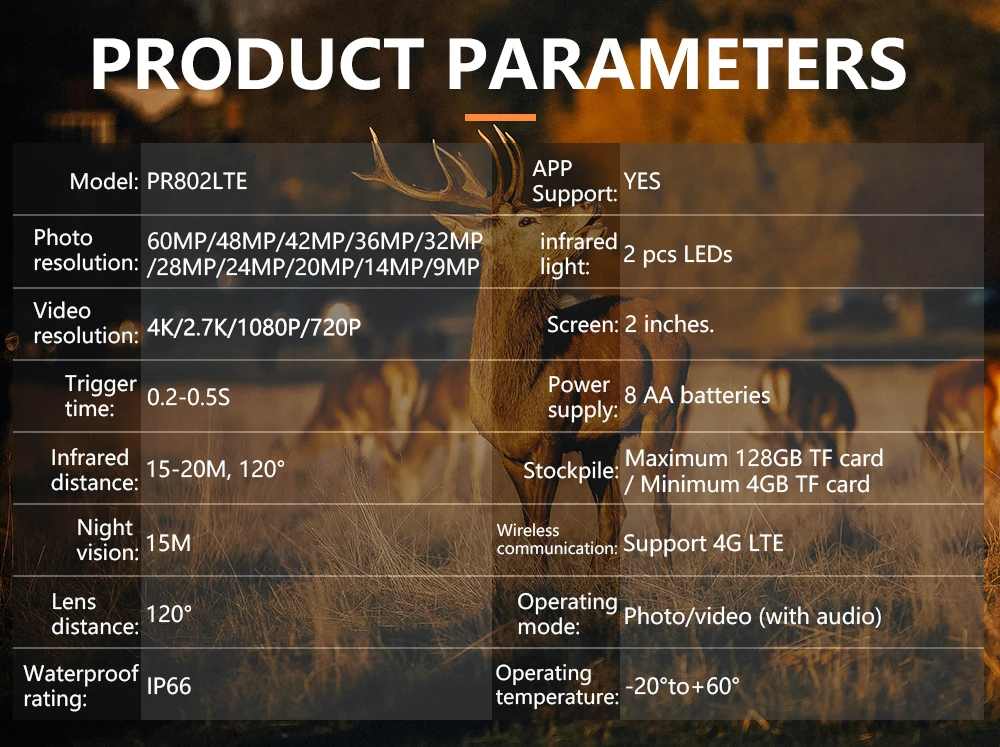 PRODUCT PARAMETERS

| | | | |
|---|---|---|---|
| Model: | PR802LTE | APP Support: | YES |
| Photo resolution: | 60MP/48MP/42MP/36MP/32MP /28MP/24MP/20MP/14MP/9MP | infrared light: | 2 pcs LEDs |
| Video resolution: | 4K/2.7K/1080P/720P | Screen: | 2 inches. |
| Trigger time: | 0.2-0.5S | Power supply: | 8 AA batteries |
| Infrared distance: | 15-20M, 120° | Stockpile: | Maximum 128GB TF card / Minimum 4GB TF card |
| Night vision: | 15M | Wireless communication: | Support 4G LTE |
| Lens distance: | 120° | Operating mode: | Photo/video (with audio) |
| Waterproof rating: | IP66 | Operating temperature: | -20°to+60° |